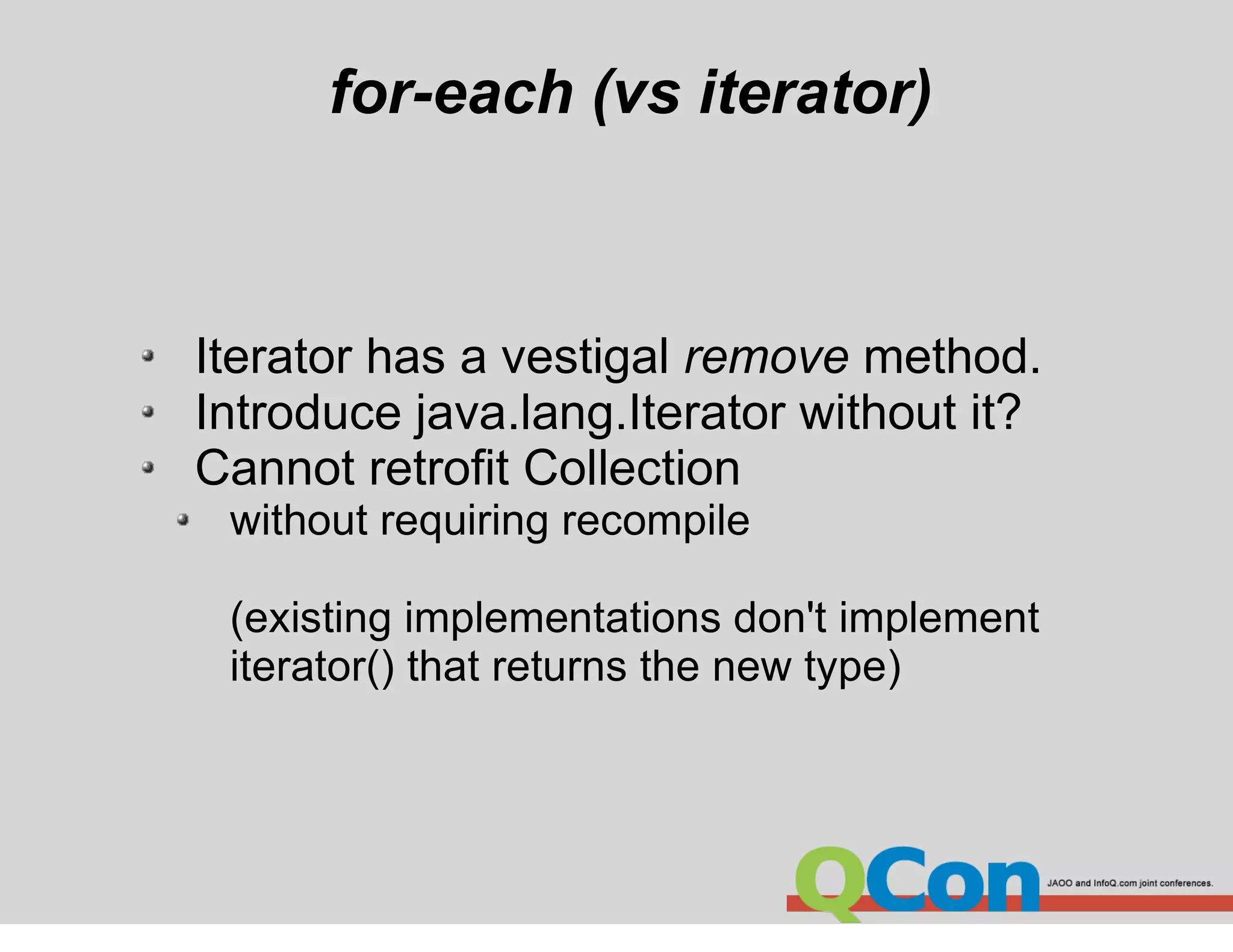 for-each (vs iterator)

- Iterator has a vestigal remove method.
- Introduce java.lang.Iterator without it?
- Cannot retrofit Collection
  - without requiring recompile

    (existing implementations don't implement iterator() that returns the new type)

QCon JAOO and InfoQ.com joint conferences.